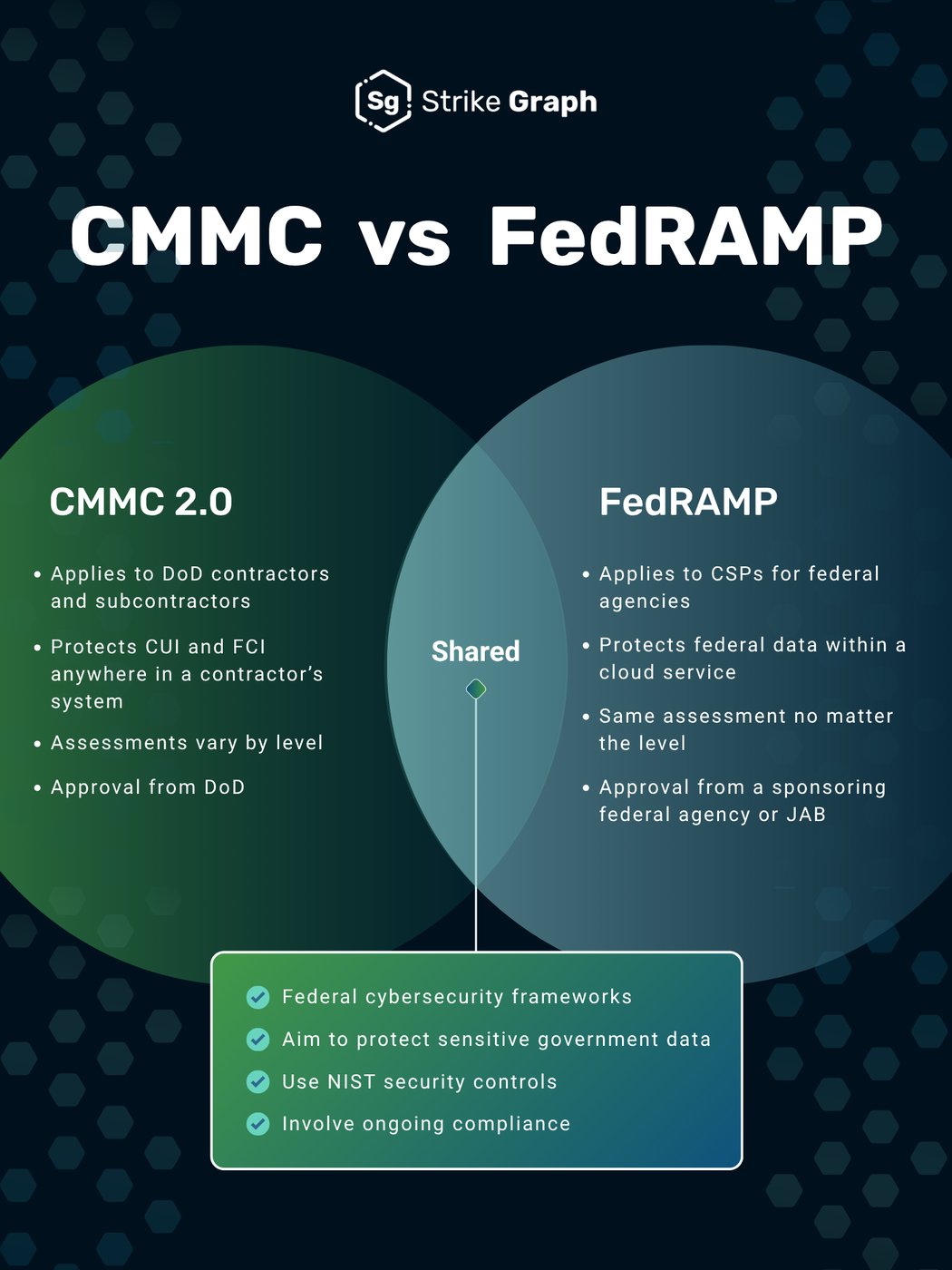 Sg Strike Graph

CMMC vs FedRAMP

CMMC 2.0

• Applies to DoD contractors and subcontractors
• Protects CUI and FCI anywhere in a contractor's system
• Assessments vary by level
• Approval from DoD

Shared

FedRAMP

• Applies to CSPs for federal agencies
• Protects federal data within a cloud service
• Same assessment no matter the level
• Approval from a sponsoring federal agency or JAB

Federal cybersecurity frameworks
Aim to protect sensitive government data
Use NIST security controls
Involve ongoing compliance